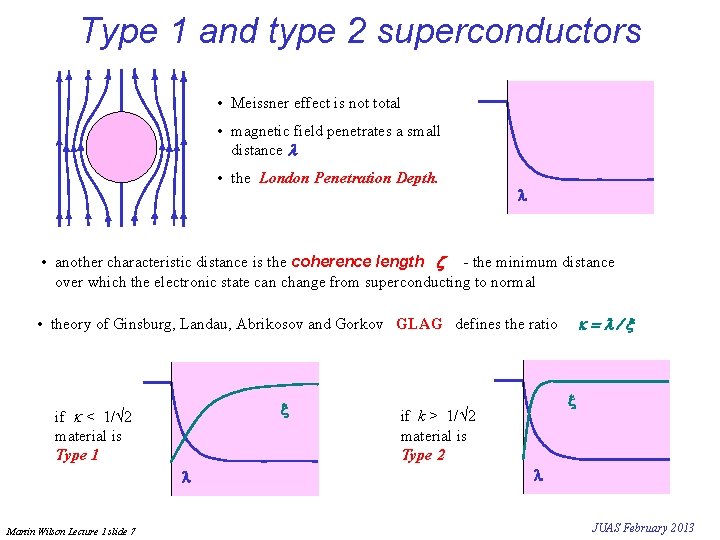 Type 1 and type 2 superconductors

• Meissner effect is not total

• magnetic field penetrates a small distance $\lambda$

• the London Penetration Depth.

$\lambda$

• another characteristic distance is the coherence length $\zeta$ - the minimum distance over which the electronic state can change from superconducting to normal

• theory of Ginsburg, Landau, Abrikosov and Gorkov GLAG defines the ratio $\kappa = \lambda / \xi$

if $\kappa < 1/\sqrt{2}$ material is Type 1

$\xi$

$\lambda$

if $k > 1/\sqrt{2}$ material is Type 2

$\xi$

$\lambda$

Martin Wilson Lecture 1 slide 7

JUAS February 2013